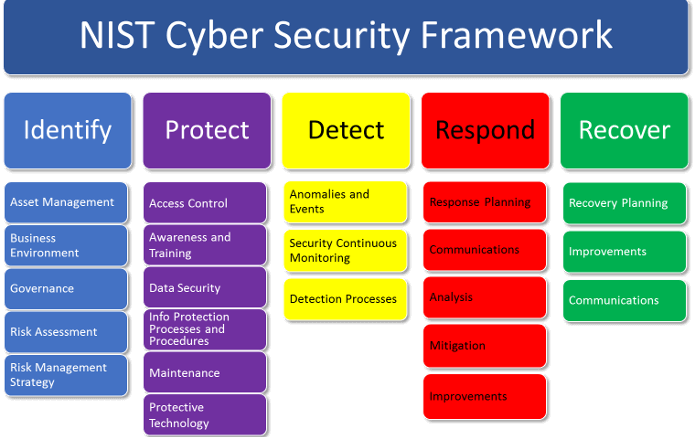 NIST Cyber Security Framework

Identify

Asset Management

Business Environment

Governance

Risk Assessment

Risk Management Strategy

Protect

Access Control

Awareness and Training

Data Security

Info Protection Processes and Procedures

Maintenance

Protective Technology

Detect

Anomalies and Events

Security Continuous Monitoring

Detection Processes

Respond

Response Planning

Communications

Analysis

Mitigation

Improvements

Recover

Recovery Planning

Improvements

Communications